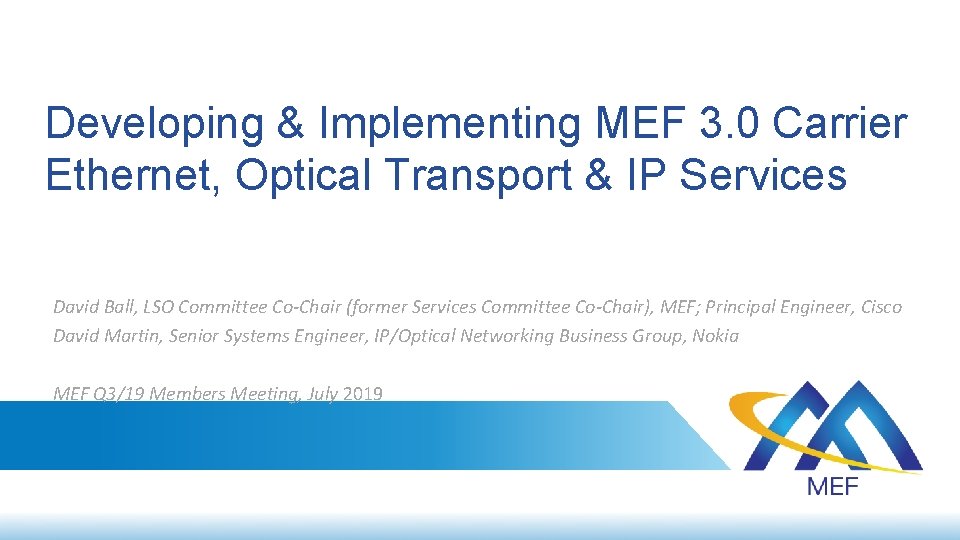 Developing & Implementing MEF 3.0 Carrier Ethernet, Optical Transport & IP Services

David Ball, LSO Committee Co-Chair (former Services Committee Co-Chair), MEF; Principal Engineer, Cisco
David Martin, Senior Systems Engineer, IP/Optical Networking Business Group, Nokia

MEF Q3/19 Members Meeting, July 2019

MEF